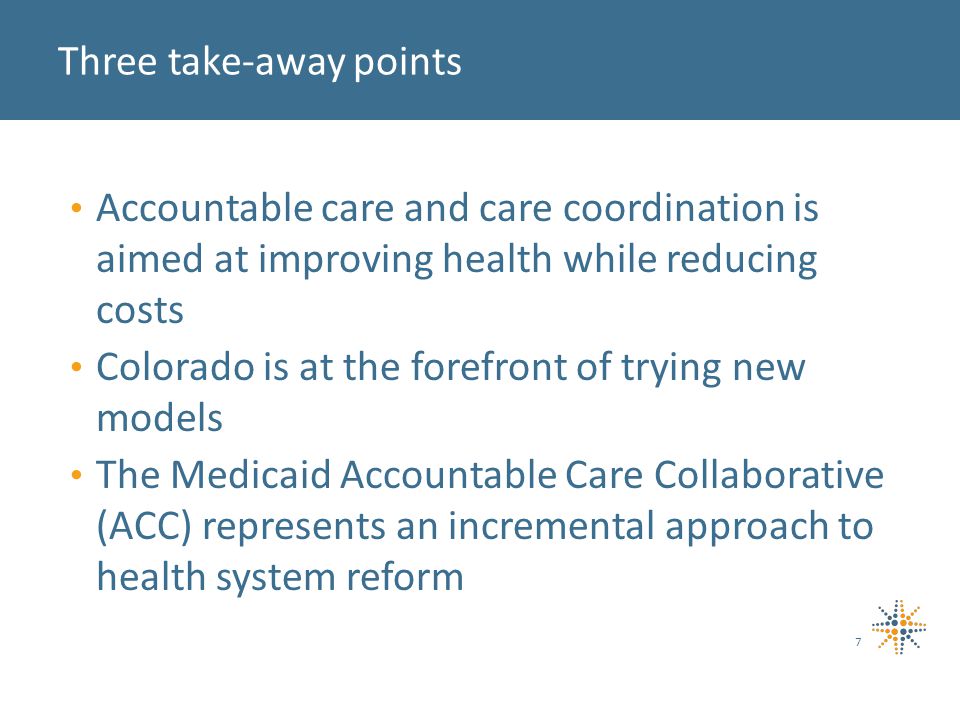 Three take-away points

• Accountable care and care coordination is aimed at improving health while reducing costs
• Colorado is at the forefront of trying new models
• The Medicaid Accountable Care Collaborative (ACC) represents an incremental approach to health system reform

7